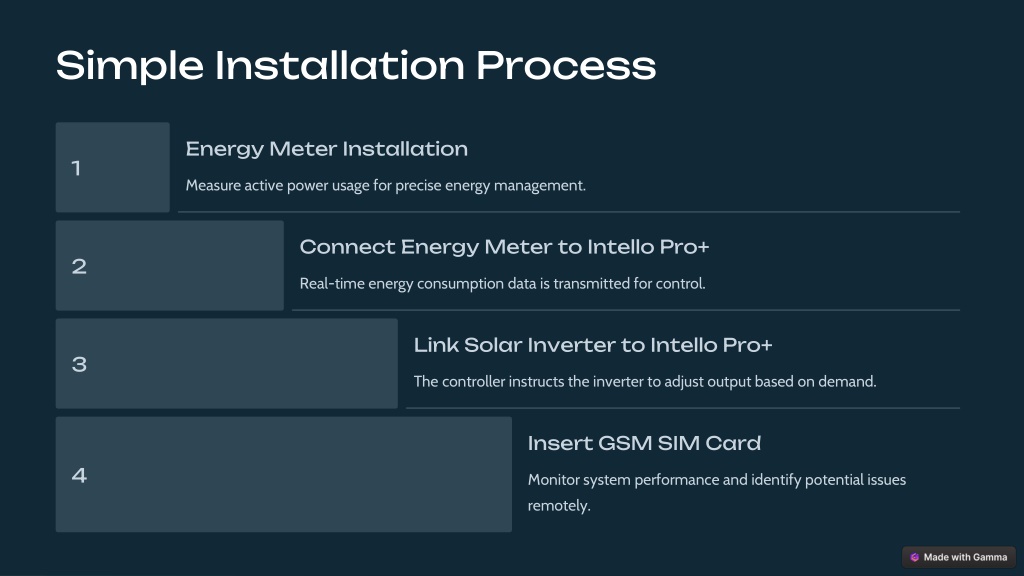 Simple Installation Process

1

Energy Meter Installation

Measure active power usage for precise energy management.

2

Connect Energy Meter to Intello Pro+

Real-time energy consumption data is transmitted for control.

3

Link Solar Inverter to Intello Pro+

The controller instructs the inverter to adjust output based on demand.

4

Insert GSM SIM Card

Monitor system performance and identify potential issues remotely.

Made with Gamma